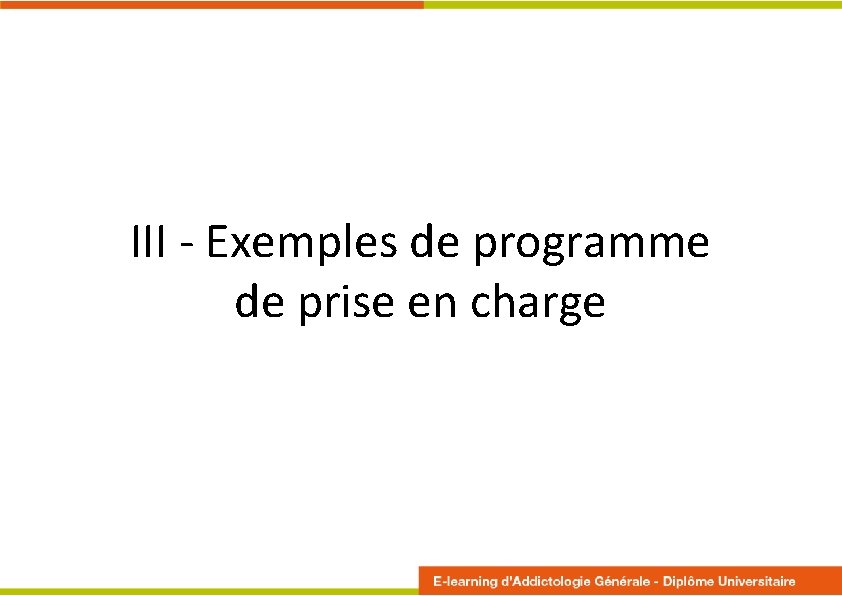 III - Exemples de programme de prise en charge

E-learning d'Addictologie Générale - Diplôme Universitaire